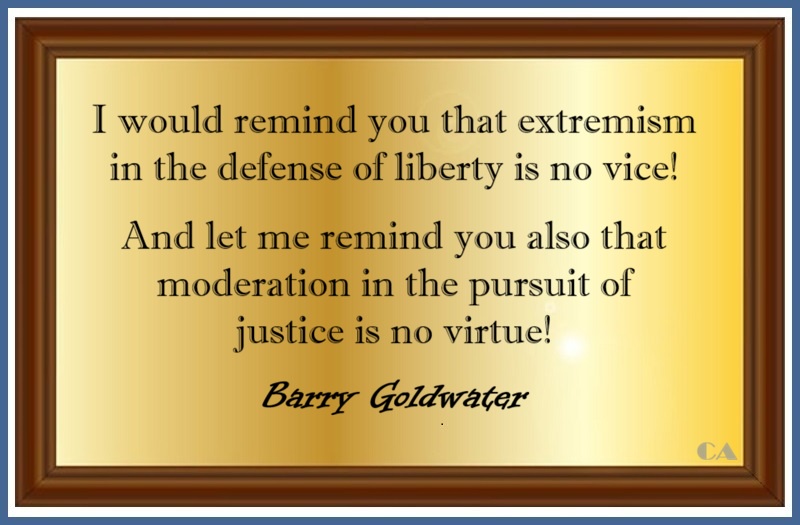 I would remind you that extremism in the defense of liberty is no vice!

And let me remind you also that moderation in the pursuit of justice is no virtue!

Barry Goldwater

CA